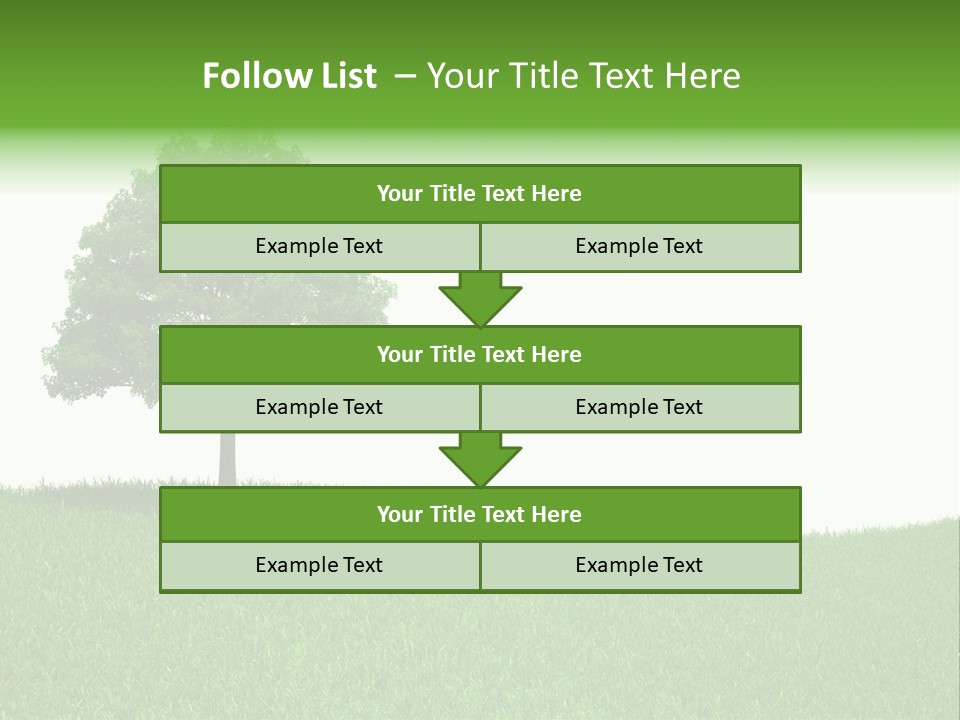 Follow List – Your Title Text Here

Your Title Text Here

Example Text

Example Text

Your Title Text Here

Example Text

Example Text

Your Title Text Here

Example Text

Example Text